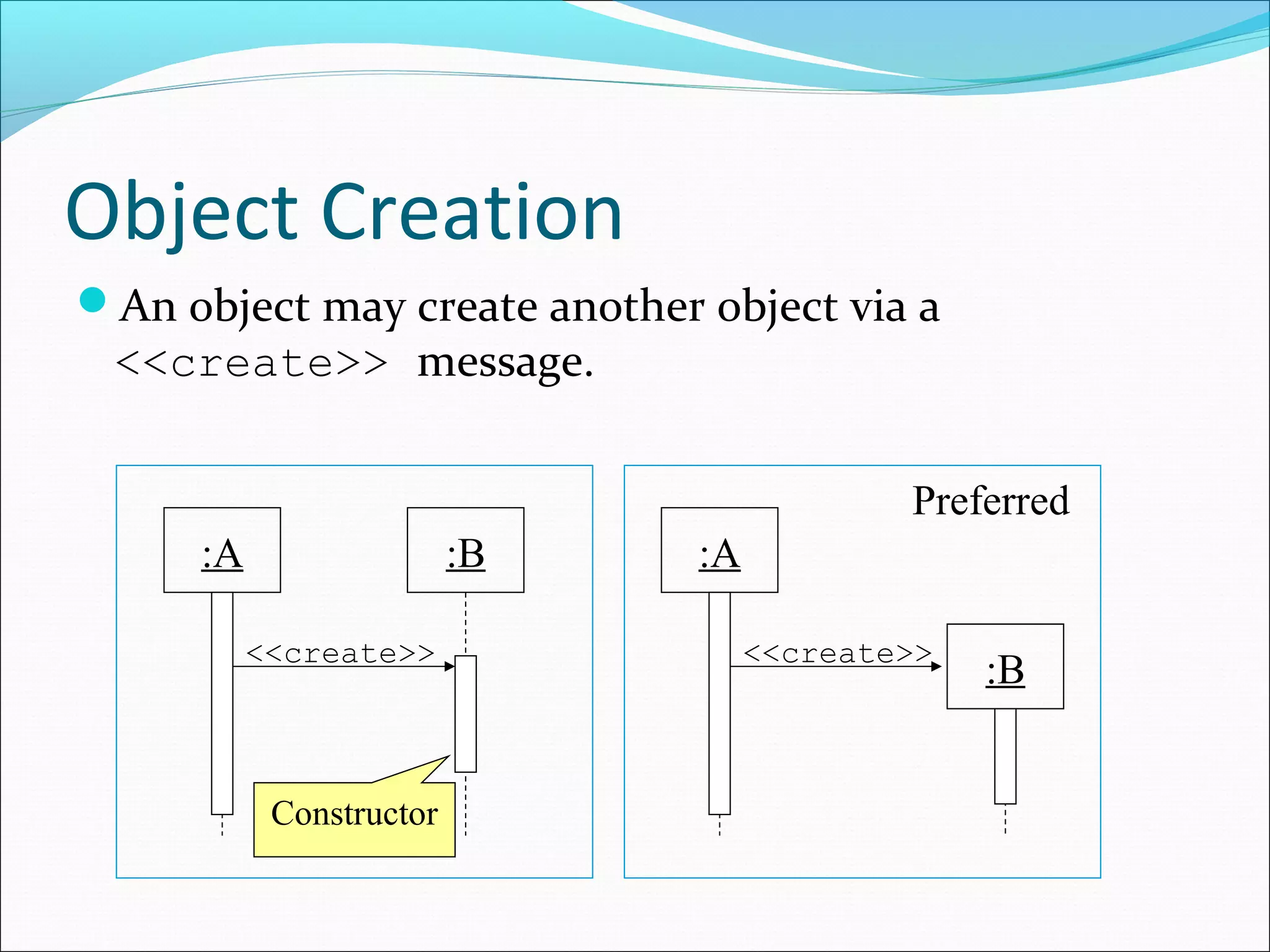 Object Creation

An object may create another object via a <<create>> message.

:A

:B

<<create>>

Constructor

Preferred

:A

<<create>>

:B